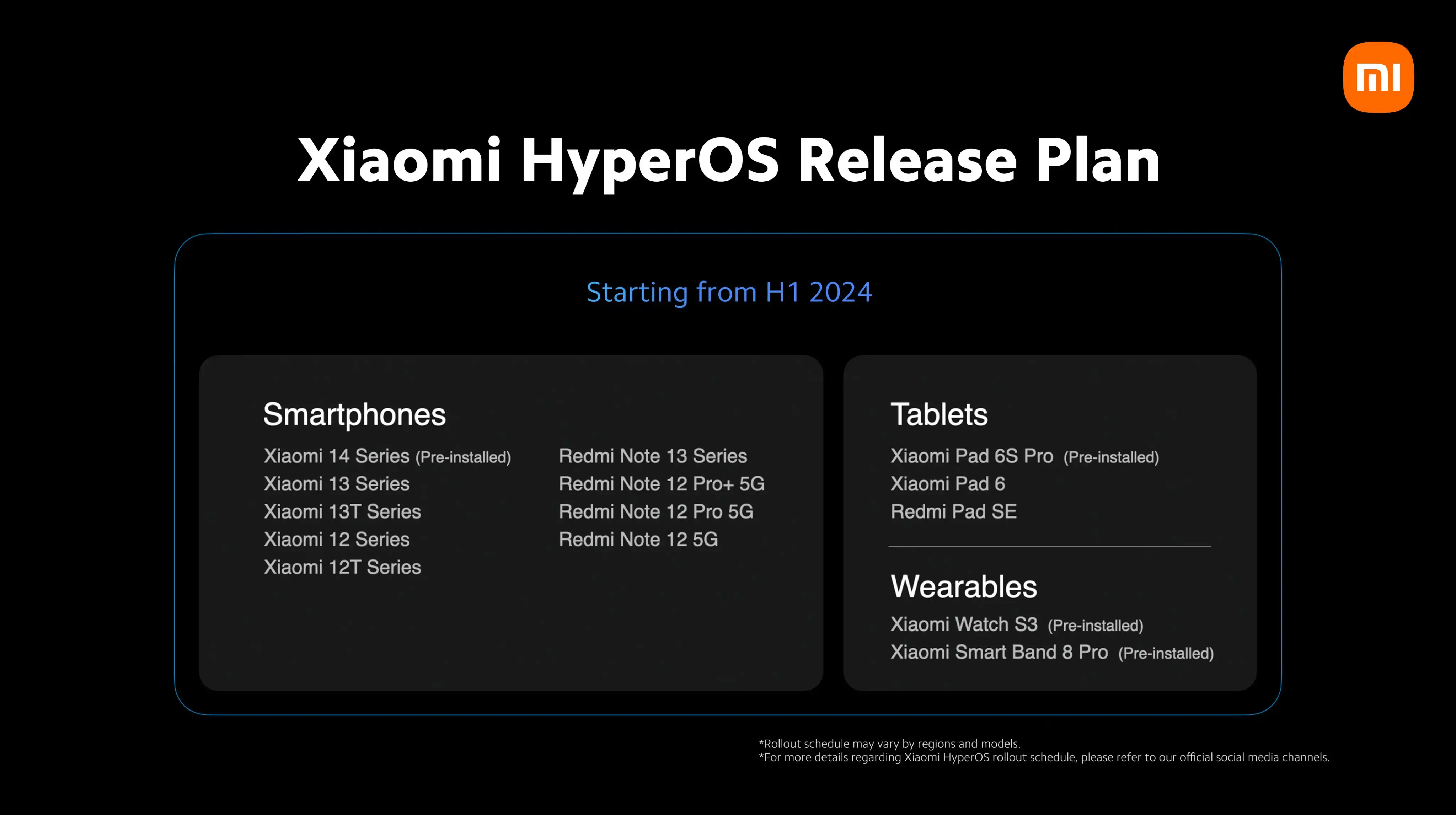 mi

Xiaomi HyperOS Release Plan

Starting from H1 2024

Smartphones

Xiaomi 14 Series (Pre-installed)
Xiaomi 13 Series
Xiaomi 13T Series
Xiaomi 12 Series
Xiaomi 12T Series

Redmi Note 13 Series
Redmi Note 12 Pro+ 5G
Redmi Note 12 Pro 5G
Redmi Note 12 5G

Tablets

Xiaomi Pad 6S Pro (Pre-installed)
Xiaomi Pad 6
Redmi Pad SE

Wearables

Xiaomi Watch S3 (Pre-installed)
Xiaomi Smart Band 8 Pro (Pre-installed)

*Rollout schedule may vary by regions and models.
*For more details regarding Xiaomi HyperOS rollout schedule, please refer to our official social media channels.